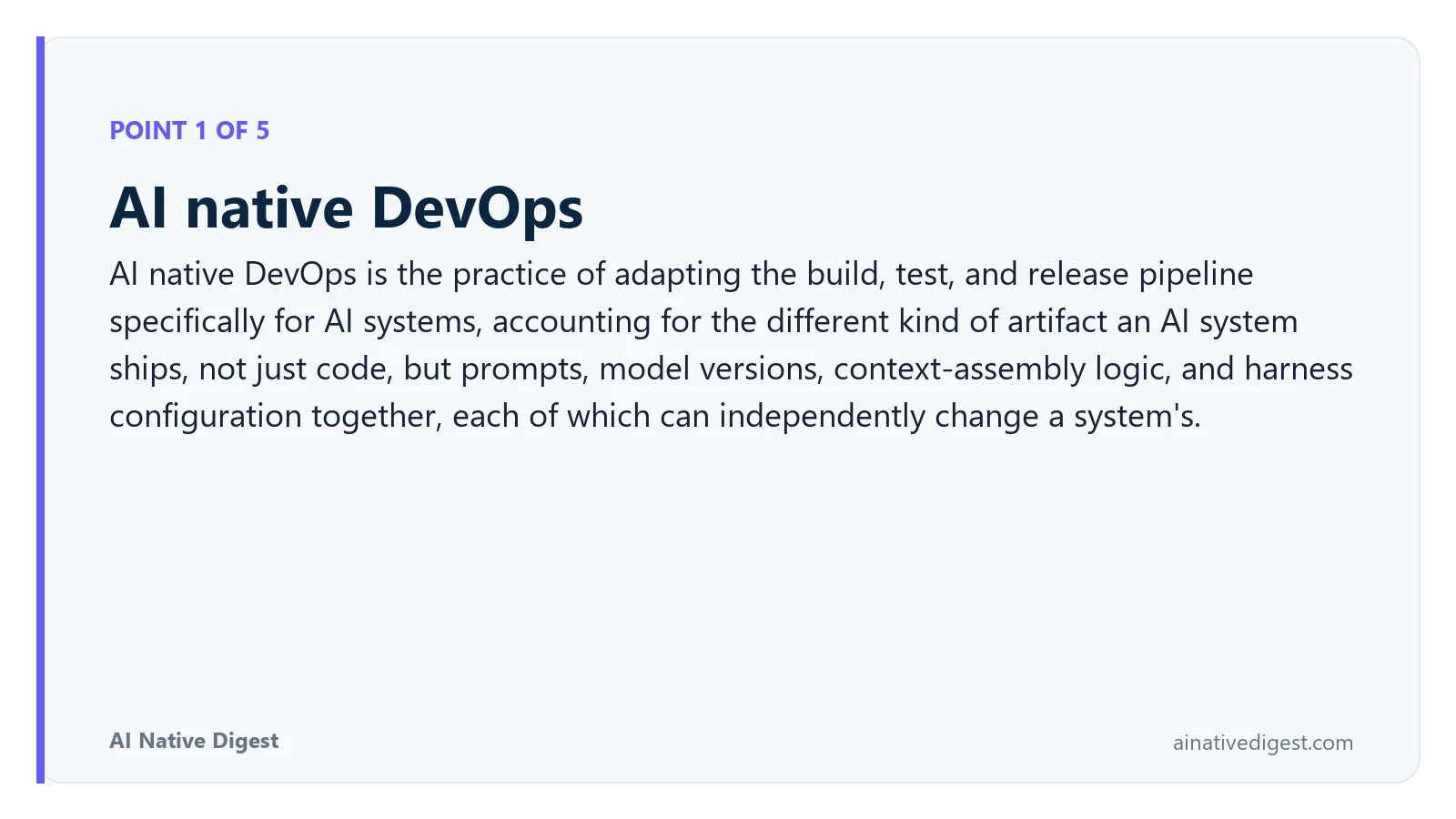 POINT 1 OF 5

AI native DevOps

AI native DevOps is the practice of adapting the build, test, and release pipeline specifically for AI systems, accounting for the different kind of artifact an AI system ships, not just code, but prompts, model versions, context-assembly logic, and harness configuration together, each of which can independently change a system's.

AI Native Digest

ainativedigest.com